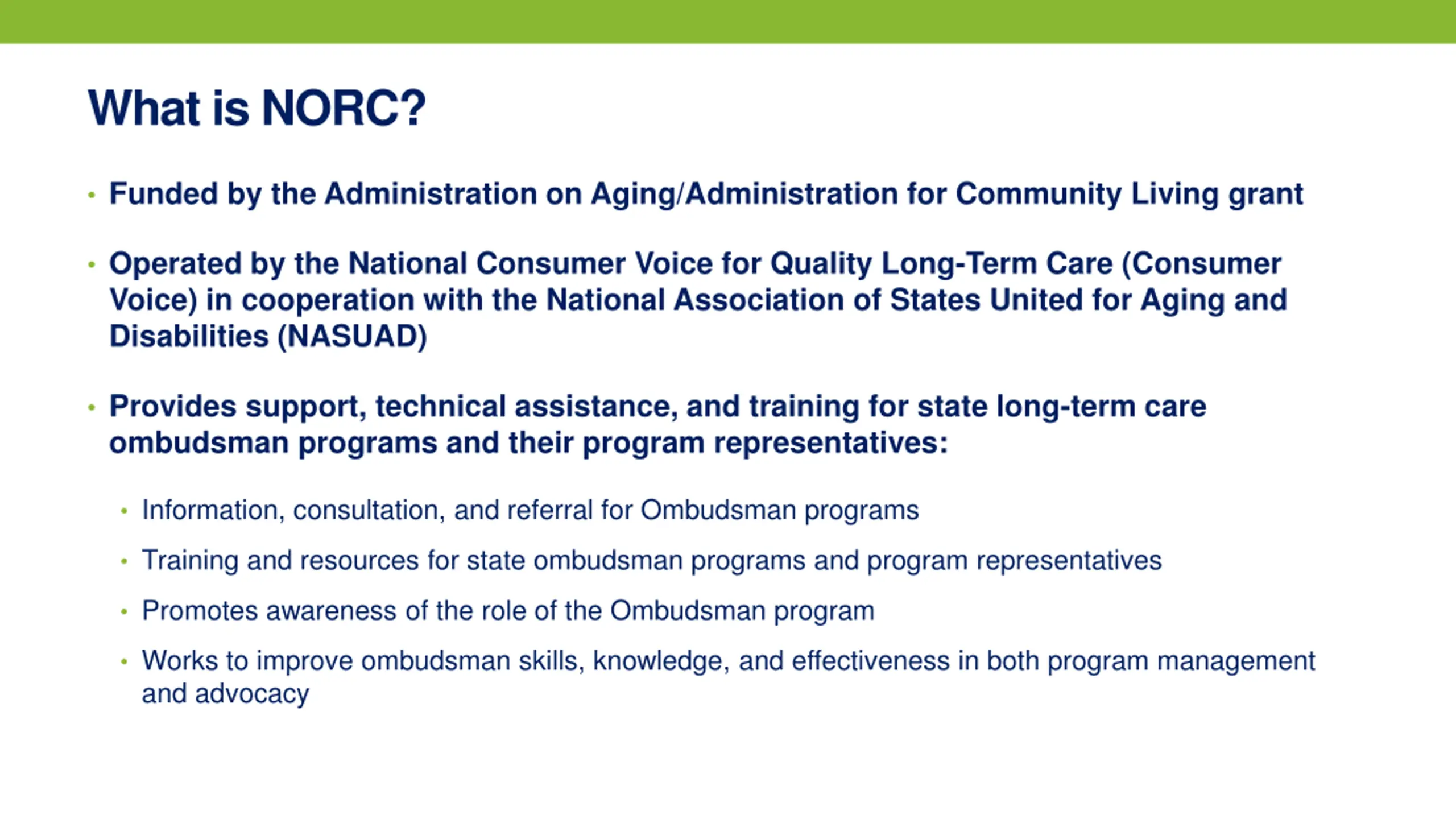 What is NORC?

• Funded by the Administration on Aging/Administration for Community Living grant

• Operated by the National Consumer Voice for Quality Long-Term Care (Consumer Voice) in cooperation with the National Association of States United for Aging and Disabilities (NASUAD)

• Provides support, technical assistance, and training for state long-term care ombudsman programs and their program representatives:

• Information, consultation, and referral for Ombudsman programs

• Training and resources for state ombudsman programs and program representatives

• Promotes awareness of the role of the Ombudsman program

• Works to improve ombudsman skills, knowledge, and effectiveness in both program management and advocacy